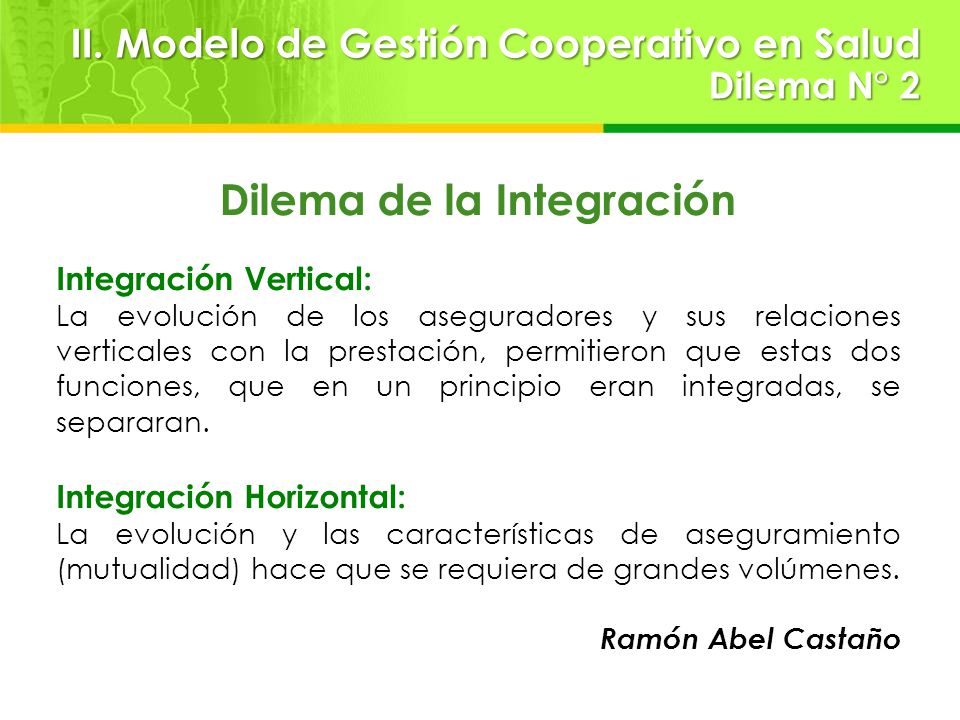 II. Modelo de Gestión Cooperativo en Salud
Dilema N° 2

Dilema de la Integración

Integración Vertical:
La evolución de los aseguradores y sus relaciones verticales con la prestación, permitieron que estas dos funciones, que en un principio eran integradas, se separaran.

Integración Horizontal:
La evolución y las características de aseguramiento (mutualidad) hace que se requiera de grandes volúmenes.

Ramón Abel Castaño